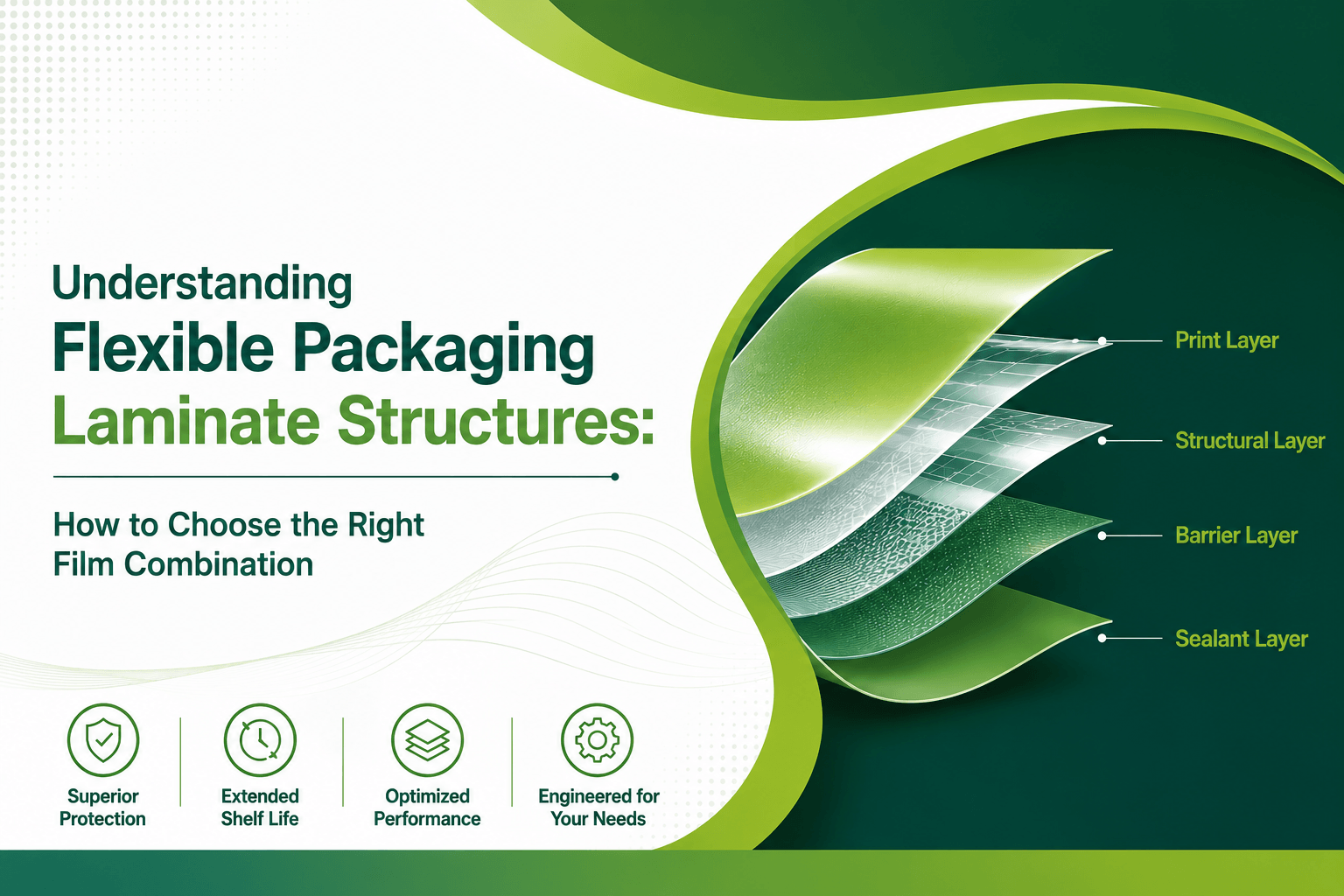 Understanding
Flexible Packaging
Laminate Structures:

How to Choose the Right Film Combination

Print Layer

Structural Layer

Barrier Layer

Sealant Layer

Superior Protection

Extended Shelf Life

Optimized Performance

Engineered for Your Needs